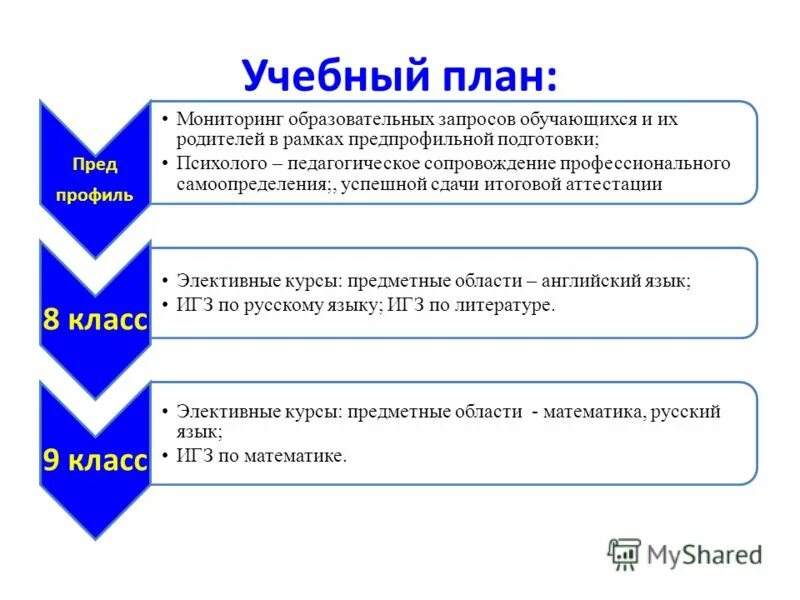 Учебный план:

Пред профиль

• Мониторинг образовательных запросов обучающихся и их родителей в рамках предпрофильной подготовки;
• Психолого – педагогическое сопровождение профессионального самоопределения;, успешной сдачи итоговой аттестации

8 класс

• Элективные курсы: предметные области – английский язык;
• ИГЗ по русскому языку; ИГЗ по литературе.

9 класс

• Элективные курсы: предметные области - математика, русский язык;
• ИГЗ по математике.

MyShared